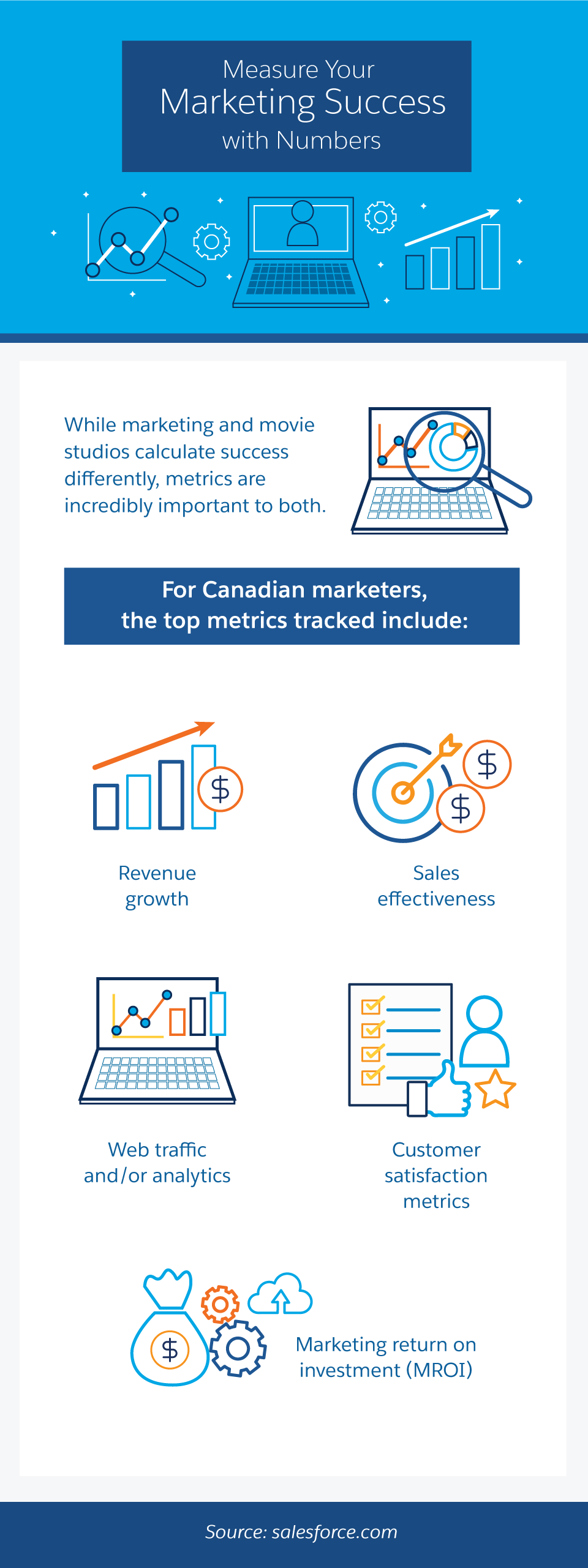 Measure Your
Marketing Success
with Numbers

While marketing and movie studios calculate success differently, metrics are incredibly important to both.

For Canadian marketers, the top metrics tracked include:

$

Revenue growth

$

$

Sales effectiveness

Web traffic and/or analytics

Customer satisfaction metrics

$

Marketing return on investment (MROI)

Source: salesforce.com